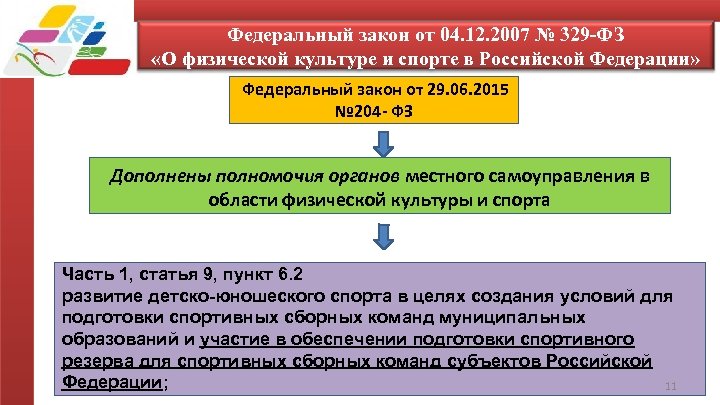 Федеральный закон от 04.12.2007 № 329-ФЗ
«О физической культуре и спорте в Российской Федерации»

Федеральный закон от 29.06.2015
№204- ФЗ

Дополнены полномочия органов местного самоуправления в области физической культуры и спорта

Часть 1, статья 9, пункт 6.2
развитие детско-юношеского спорта в целях создания условий для подготовки спортивных сборных команд муниципальных образований и участие в обеспечении подготовки спортивного резерва для спортивных сборных команд субъектов Российской Федерации;

11